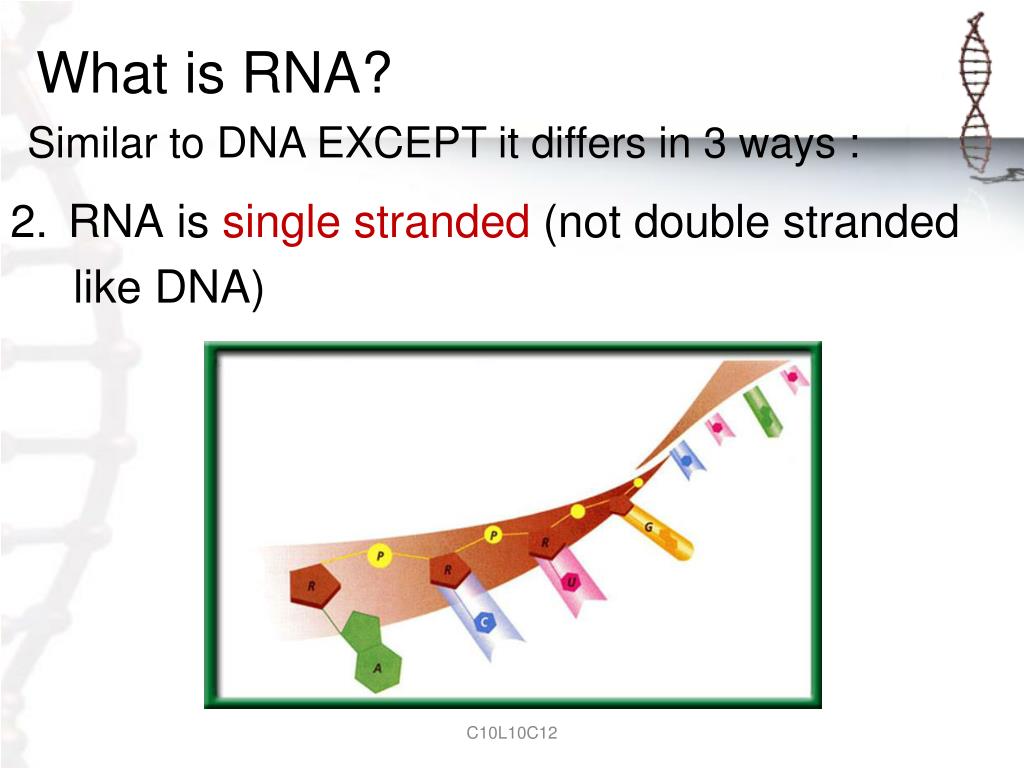 What is RNA?

Similar to DNA EXCEPT it differs in 3 ways :

2. RNA is single stranded (not double stranded like DNA)

P
P
R
R
R
G
U
C
A

C10L10C12